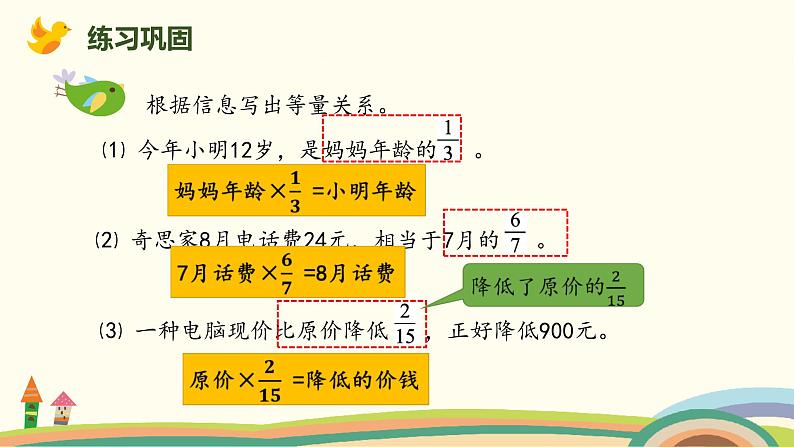 练习巩固

根据信息写出等量关系。

(1) 今年小明12岁，是妈妈年龄的$\frac{1}{3}$。

妈妈年龄$\times\frac{1}{3}$=小明年龄

(2) 奇思家8月电话费24元，相当于7月的$\frac{6}{7}$。

7月话费$\times\frac{6}{7}$=8月话费

降低了原价的$\frac{2}{15}$

(3) 一种电脑现价比原价降低$\frac{2}{15}$，正好降低900元。

原价$\times\frac{2}{15}$=降低的价钱